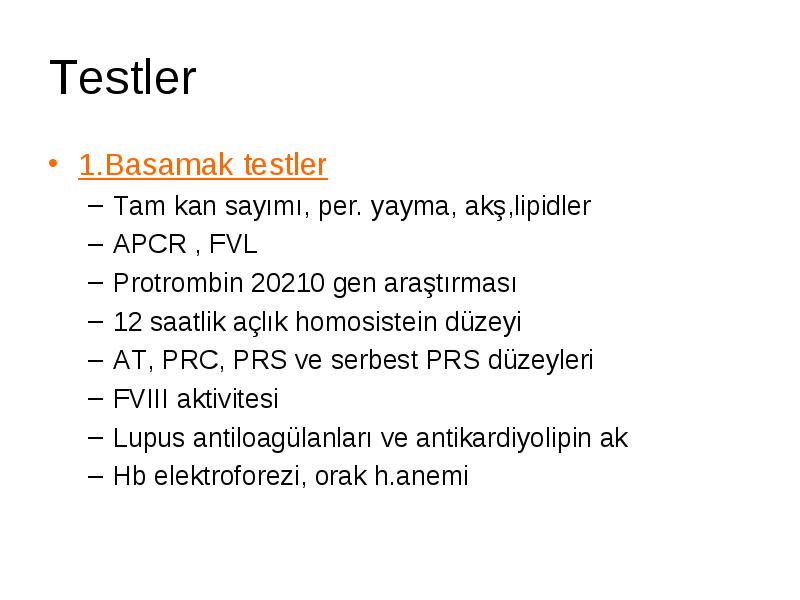 Testler

• 1.Basamak testler
– Tam kan sayımı, per. yayma, akş,lipidler
– APCR , FVL
– Protrombin 20210 gen araştırması
– 12 saatlik açlık homosistein düzeyi
– AT, PRC, PRS ve serbest PRS düzeyleri
– FVIII aktivitesi
– Lupus antiloagülanları ve antikardiyolipin ak
– Hb elektroforezi, orak h.anemi